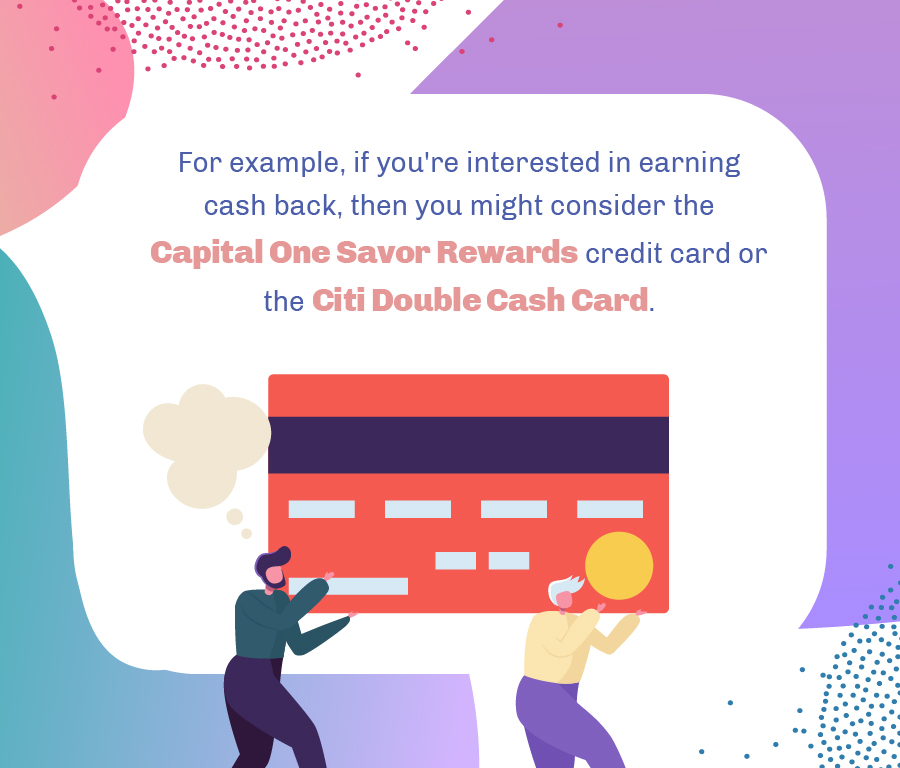 For example, if you're interested in earning cash back, then you might consider the Capital One Savor Rewards credit card or the Citi Double Cash Card.